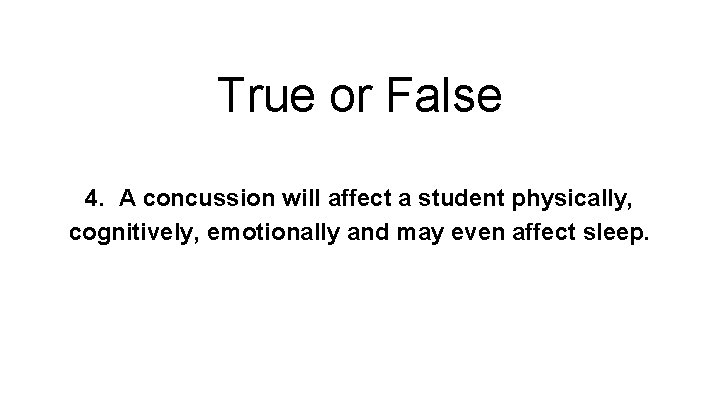 True or False

4. A concussion will affect a student physically, cognitively, emotionally and may even affect sleep.